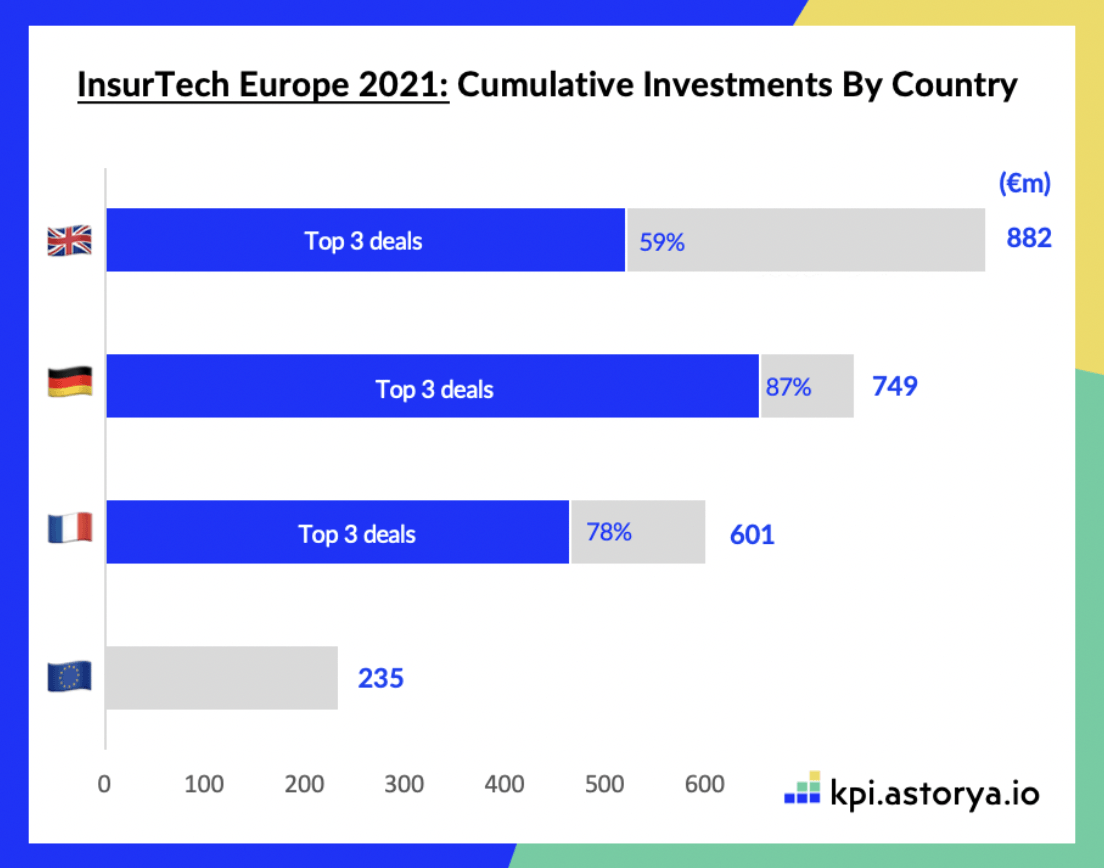 InsurTech Europe 2021: Cumulative Investments By Country

(€m)

Top 3 deals 59% 882

Top 3 deals 87% 749

Top 3 deals 78% 601

235

0 100 200 300 400 500 600

kpi.astorya.io